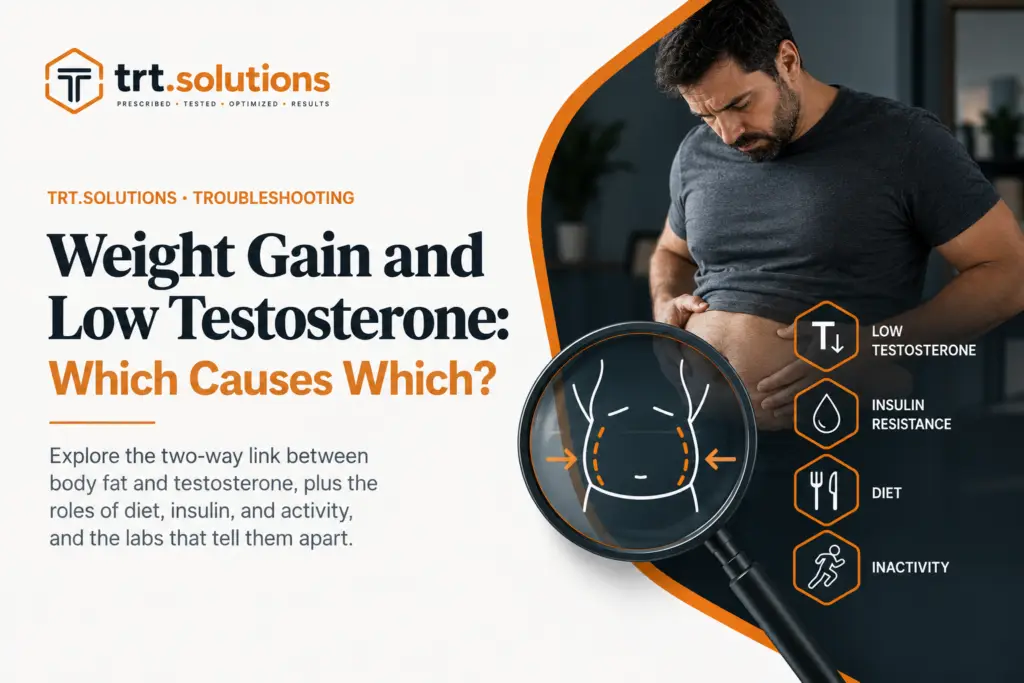 trt.solutions
PRESCRIBED • TESTED • OPTIMIZED • RESULTS

TRT.SOLUTIONS • TROUBLESHOOTING

Weight Gain and Low Testosterone: Which Causes Which?

Explore the two-way link between body fat and testosterone, plus the roles of diet, insulin, and activity, and the labs that tell them apart.

T↓ LOW TESTOSTERONE

INSULIN RESISTANCE

DIET

INACTIVITY